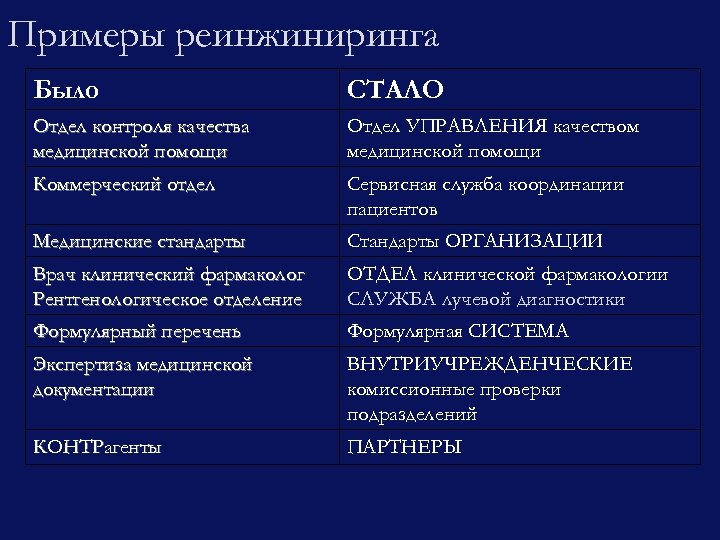 Примеры реинжиниринга

| Было | СТАЛО |
|---|---|
| Отдел контроля качества медицинской помощи | Отдел УПРАВЛЕНИЯ качеством медицинской помощи |
| Коммерческий отдел | Сервисная служба координации пациентов |
| Медицинские стандарты | Стандарты ОРГАНИЗАЦИИ |
| Врач клинический фармаколог Рентгенологическое отделение | ОТДЕЛ клинической фармакологии СЛУЖБА лучевой диагностики |
| Формулярный перечень | Формулярная СИСТЕМА |
| Экспертиза медицинской документации | ВНУТРИУЧРЕЖДЕНЧЕСКИЕ комиссионные проверки подразделений |
| КОНТРагенты | ПАРТНЕРЫ |